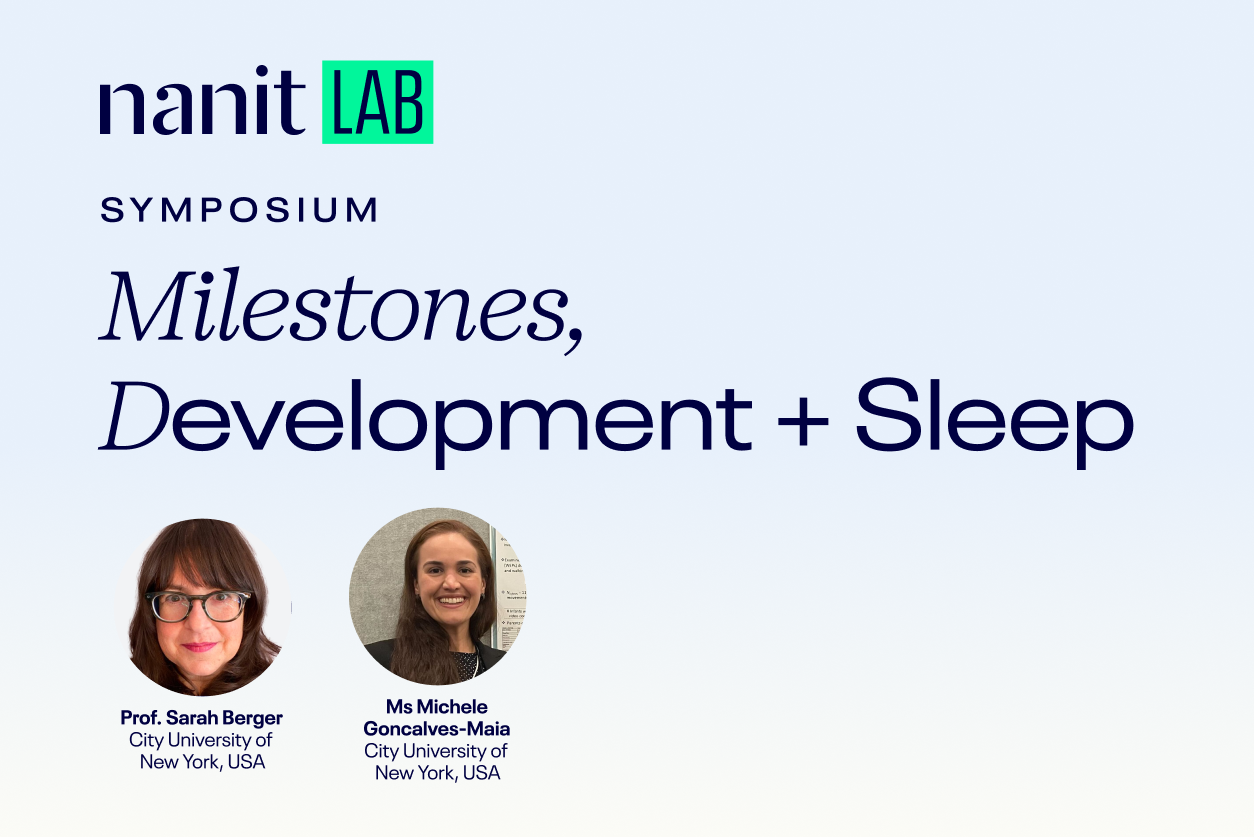 nanit LAB

SYMPOSIUM

Milestones, Development + Sleep

Prof. Sarah Berger
City University of New York, USA

Ms Michele Goncalves-Maia
City University of New York, USA